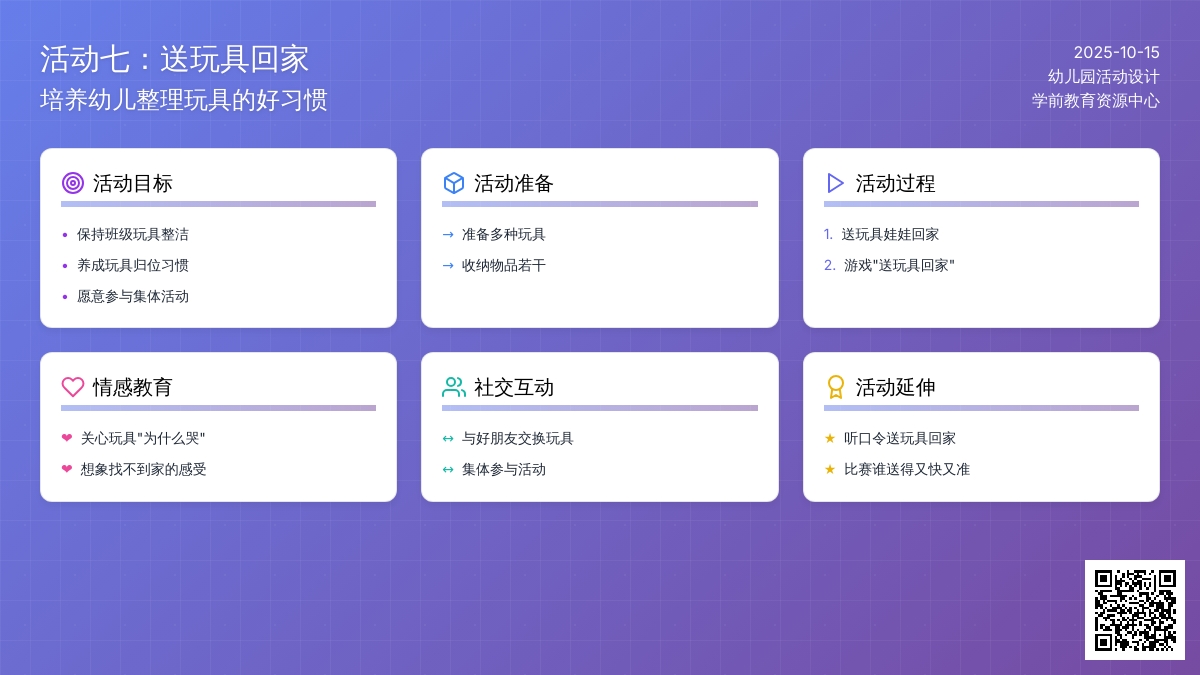 活动七：送玩具回家
培养幼儿整理玩具的好习惯

2025-10-15
幼儿园活动设计
学前教育资源中心

活动目标
• 保持班级玩具整洁
• 养成玩具归位习惯
• 愿意参与集体活动

活动准备
→ 准备多种玩具
→ 收纳物品若干

活动过程
1. 送玩具娃娃回家
2. 游戏"送玩具回家"

情感教育
❤ 关心玩具"为什么哭"
❤ 想象找不到家的感受

社交互动
↔ 与好朋友交换玩具
↔ 集体参与活动

活动延伸
★ 听口令送玩具回家
★ 比赛谁送得又快又准